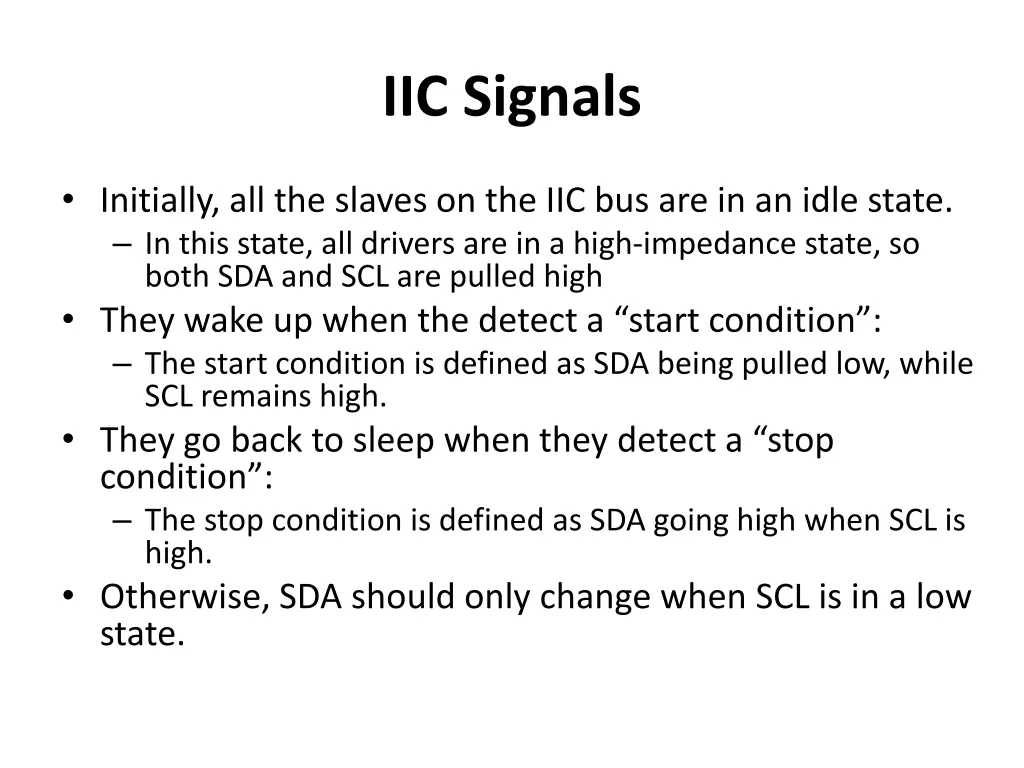 IIC Signals

• Initially, all the slaves on the IIC bus are in an idle state.
  – In this state, all drivers are in a high-impedance state, so both SDA and SCL are pulled high
• They wake up when the detect a “start condition”:
  – The start condition is defined as SDA being pulled low, while SCL remains high.
• They go back to sleep when they detect a “stop condition”:
  – The stop condition is defined as SDA going high when SCL is high.
• Otherwise, SDA should only change when SCL is in a low state.